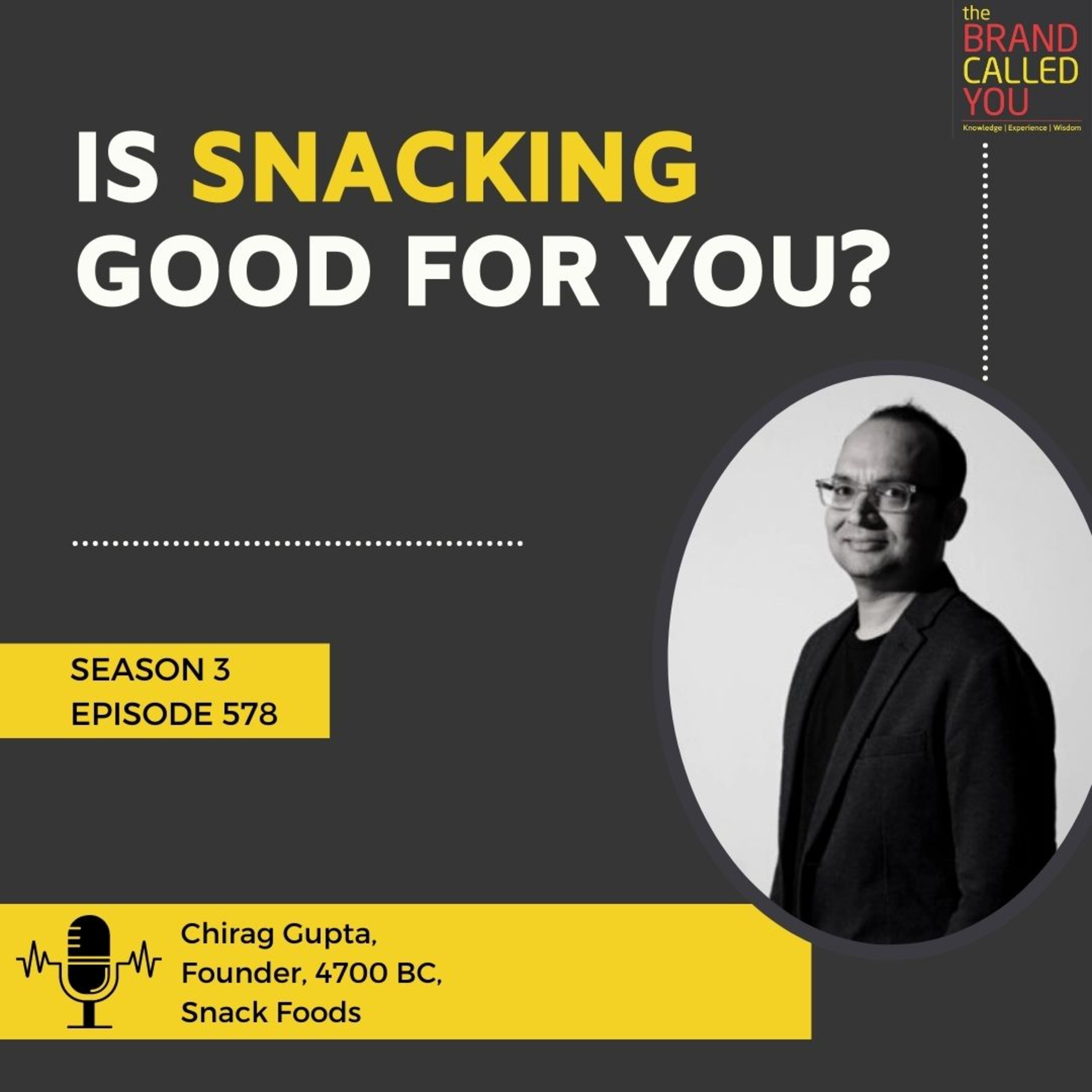 the BRAND CALLED YOU
Knowledge | Experience | Wisdom

IS SNACKING GOOD FOR YOU?

SEASON 3
EPISODE 578

Chirag Gupta,
Founder, 4700 BC,
Snack Foods